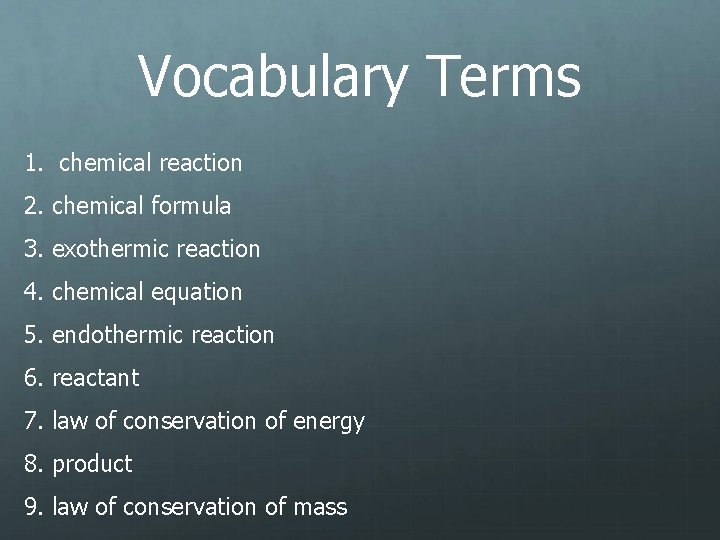 Vocabulary Terms

1. chemical reaction
2. chemical formula
3. exothermic reaction
4. chemical equation
5. endothermic reaction
6. reactant
7. law of conservation of energy
8. product
9. law of conservation of mass